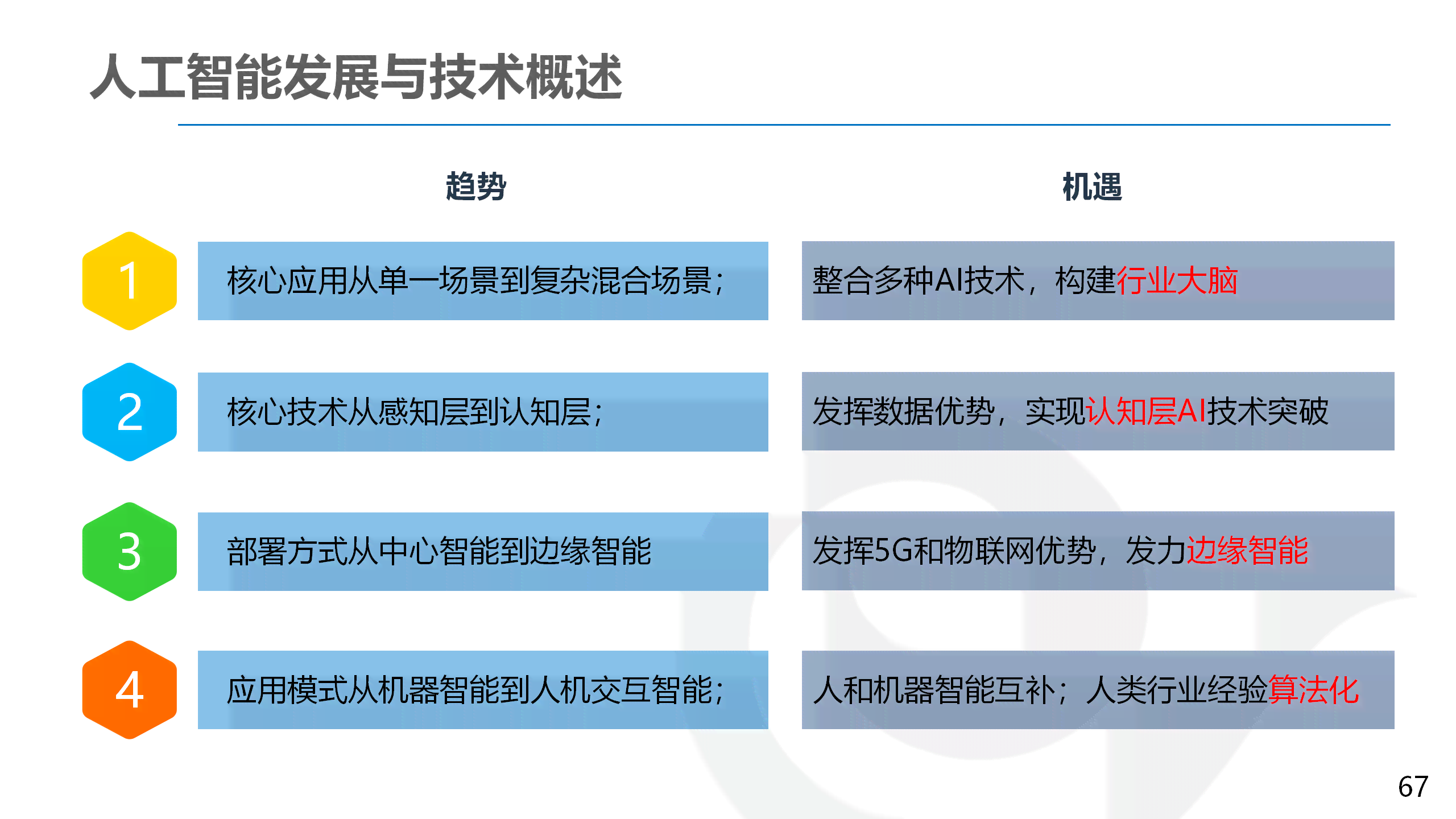 人工智能发展与技术概述

| | 趋势 | 机遇 |
|---|---|---|
| 1 | 核心应用从单一场景到复杂混合场景； | 整合多种AI技术，构建行业大脑 |
| 2 | 核心技术从感知层到认知层； | 发挥数据优势，实现认知层AI技术突破 |
| 3 | 部署方式从中心智能到边缘智能 | 发挥5G和物联网优势，发力边缘智能 |
| 4 | 应用模式从机器智能到人机交互智能； | 人和机器智能互补；人类行业经验算法化 |

67